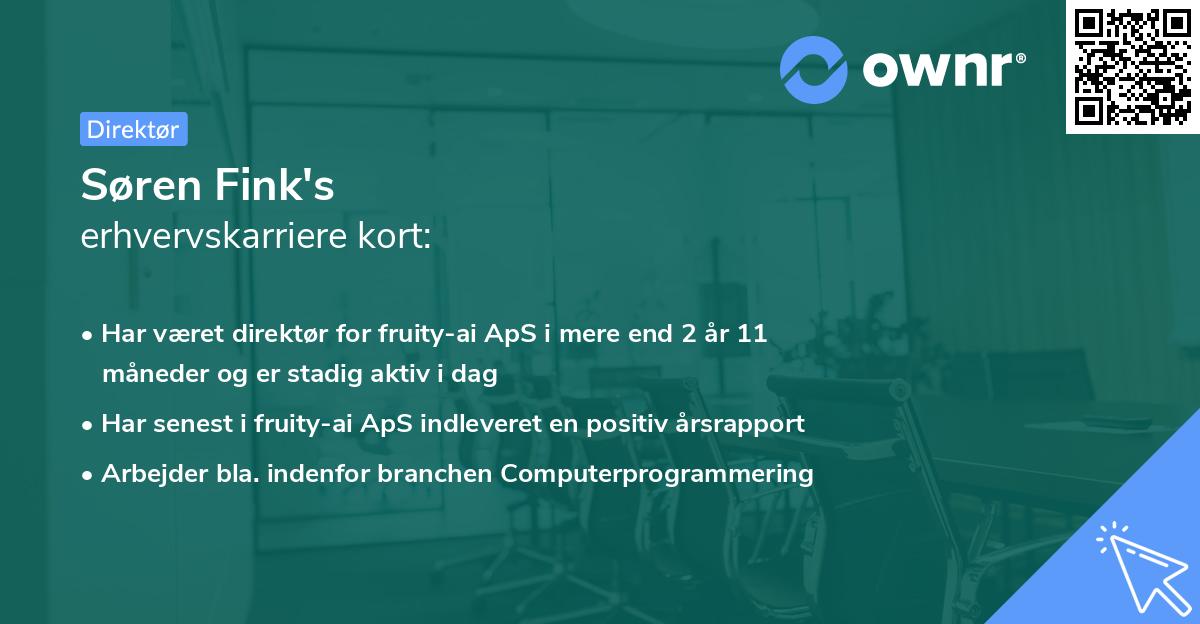 ownr®

Direktør

Søren Fink's
erhvervskarriere kort:

• Har været direktør for fruity-ai ApS i mere end 2 år 11 måneder og er stadig aktiv i dag
• Har senest i fruity-ai ApS indleveret en positiv årsrapport
• Arbejder bla. indenfor branchen Computerprogrammering